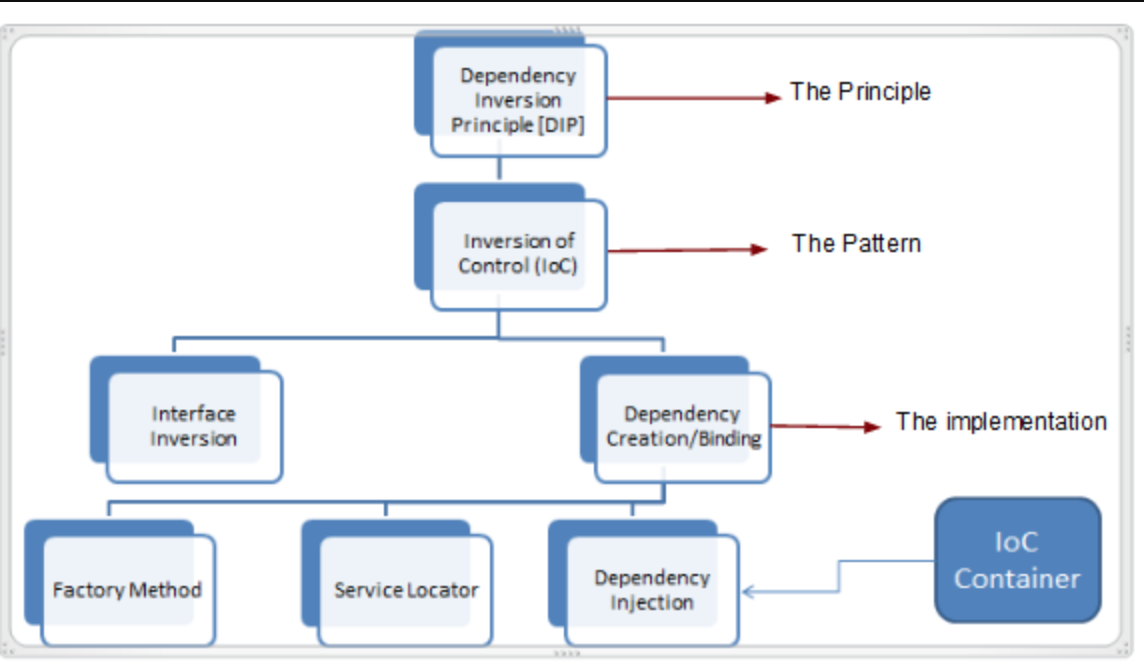 Dependency Inversion Principle [DIP]

The Principle

Inversion of Control (IoC)

The Pattern

Interface Inversion

Dependency Creation/Binding

The implementation

Factory Method

Service Locator

Dependency Injection

IoC Container